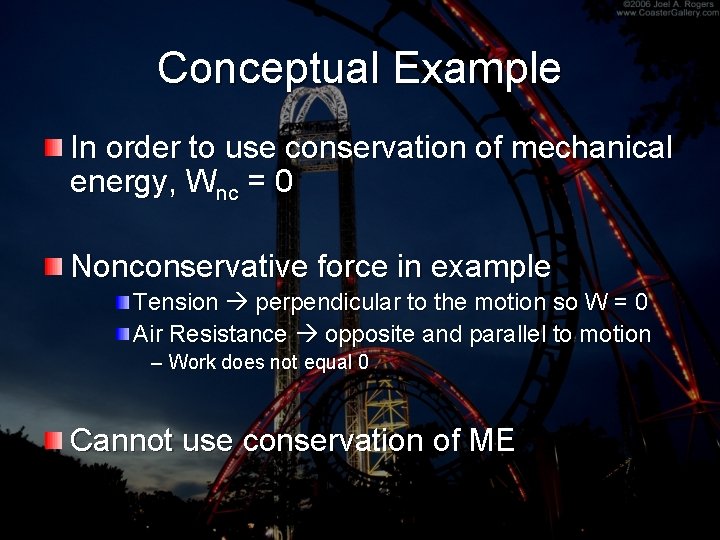 ©2006 Joel A. Rogers
www.CoasterGallery.com

Conceptual Example

In order to use conservation of mechanical energy, $W_{nc} = 0$

Nonconservative force in example

Tension → perpendicular to the motion so W = 0

Air Resistance → opposite and parallel to motion

– Work does not equal 0

Cannot use conservation of ME